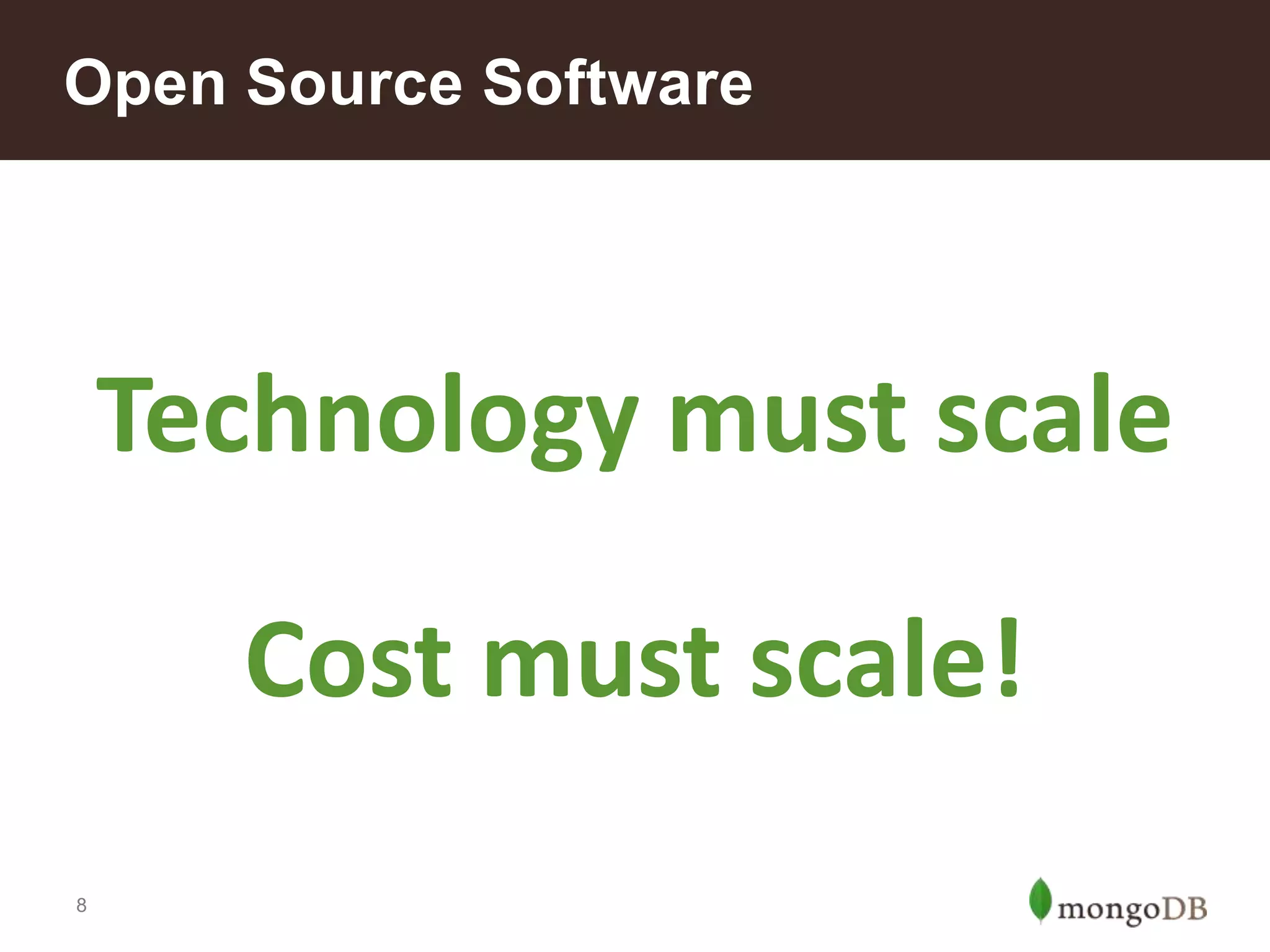 Open Source Software

Technology must scale

Cost must scale!

8

mongoDB